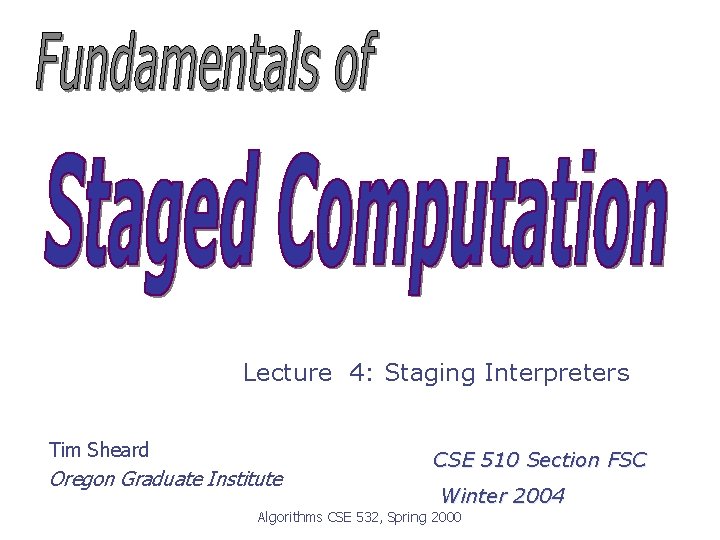 Fundamentals of

Staged Computation

Lecture 4: Staging Interpreters

Tim Sheard
Oregon Graduate Institute

CSE 510 Section FSC
Winter 2004

Algorithms CSE 532, Spring 2000